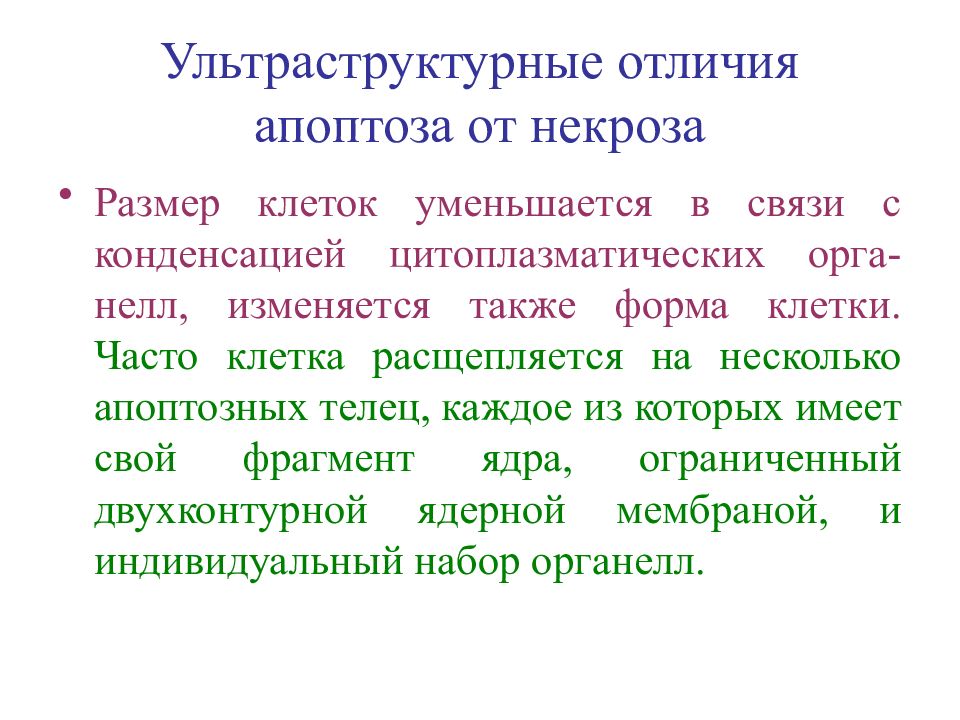 Ультраструктурные отличия апоптоза от некроза

• Размер клеток уменьшается в связи с конденсацией цитоплазматических органелл, изменяется также форма клетки. Часто клетка расщепляется на несколько апоптозных телец, каждое из которых имеет свой фрагмент ядра, ограниченный двухконтурной ядерной мембраной, и индивидуальный набор органелл.